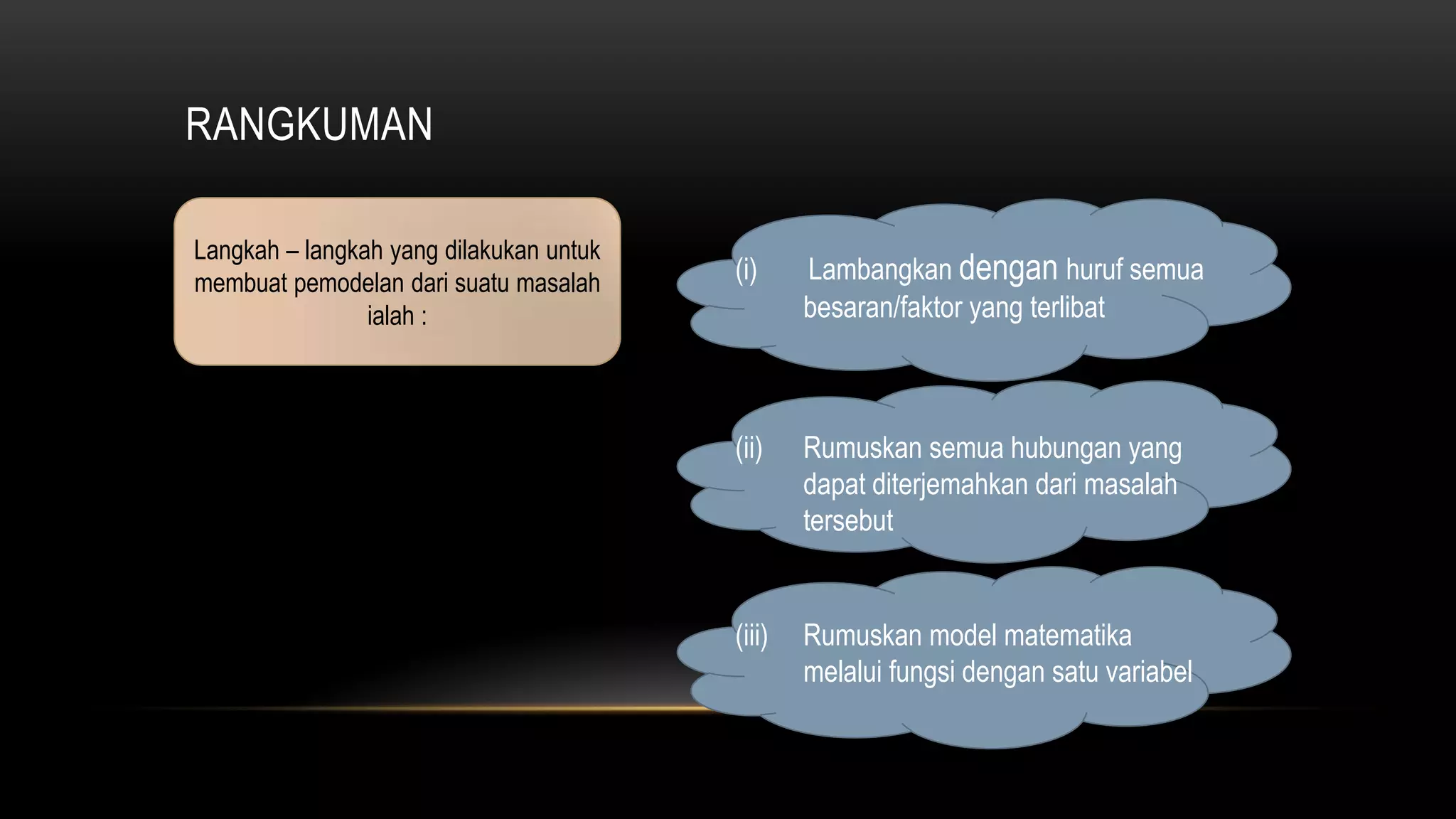 RANGKUMAN

Langkah – langkah yang dilakukan untuk membuat pemodelan dari suatu masalah ialah :

(i) Lambangkan dengan huruf semua besaran/faktor yang terlibat

(ii) Rumuskan semua hubungan yang dapat diterjemahkan dari masalah tersebut

(iii) Rumuskan model matematika melalui fungsi dengan satu variabel